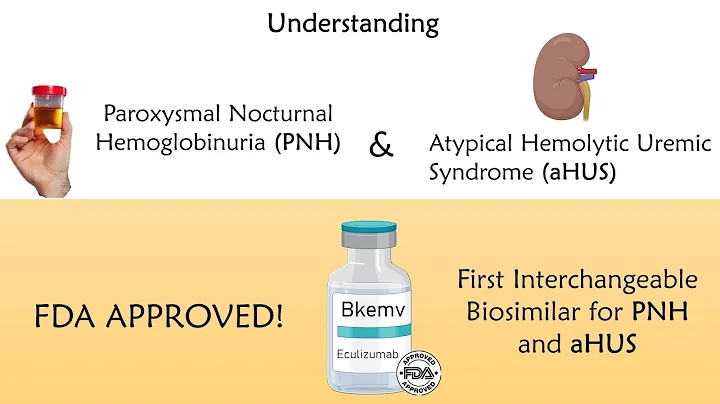 Understanding

Paroxysmal Nocturnal Hemoglobinuria (PNH)

&

Atypical Hemolytic Uremic Syndrome (aHUS)

FDA APPROVED!

Bkemv

Eculizumab

APPROVED FDA APPROVED

First Interchangeable Biosimilar for PNH and aHUS